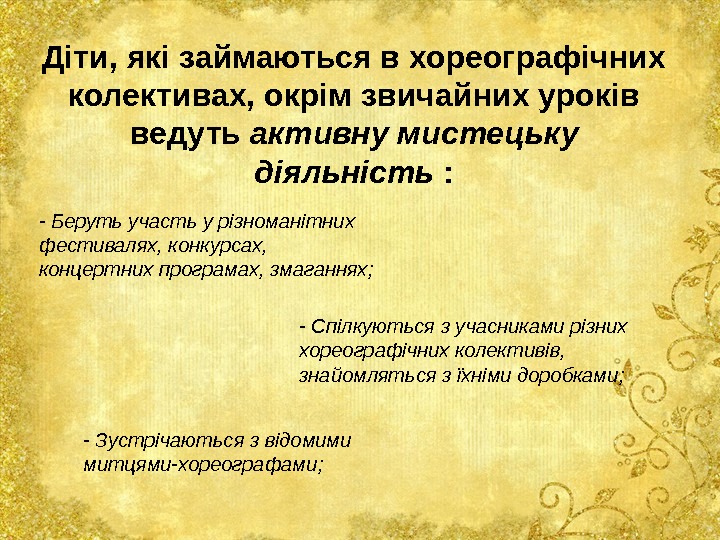 Діти, які займаються в хореографічних колективах, окрім звичайних уроків ведуть активну мистецьку діяльність :

- Беруть участь у різноманітних фестивалях, конкурсах, концертних програмах, змаганнях;

- Спілкуються з учасниками різних хореографічних колективів, знайомляться з їхніми доробками;

- Зустрічаються з відомими митцями-хореографами;